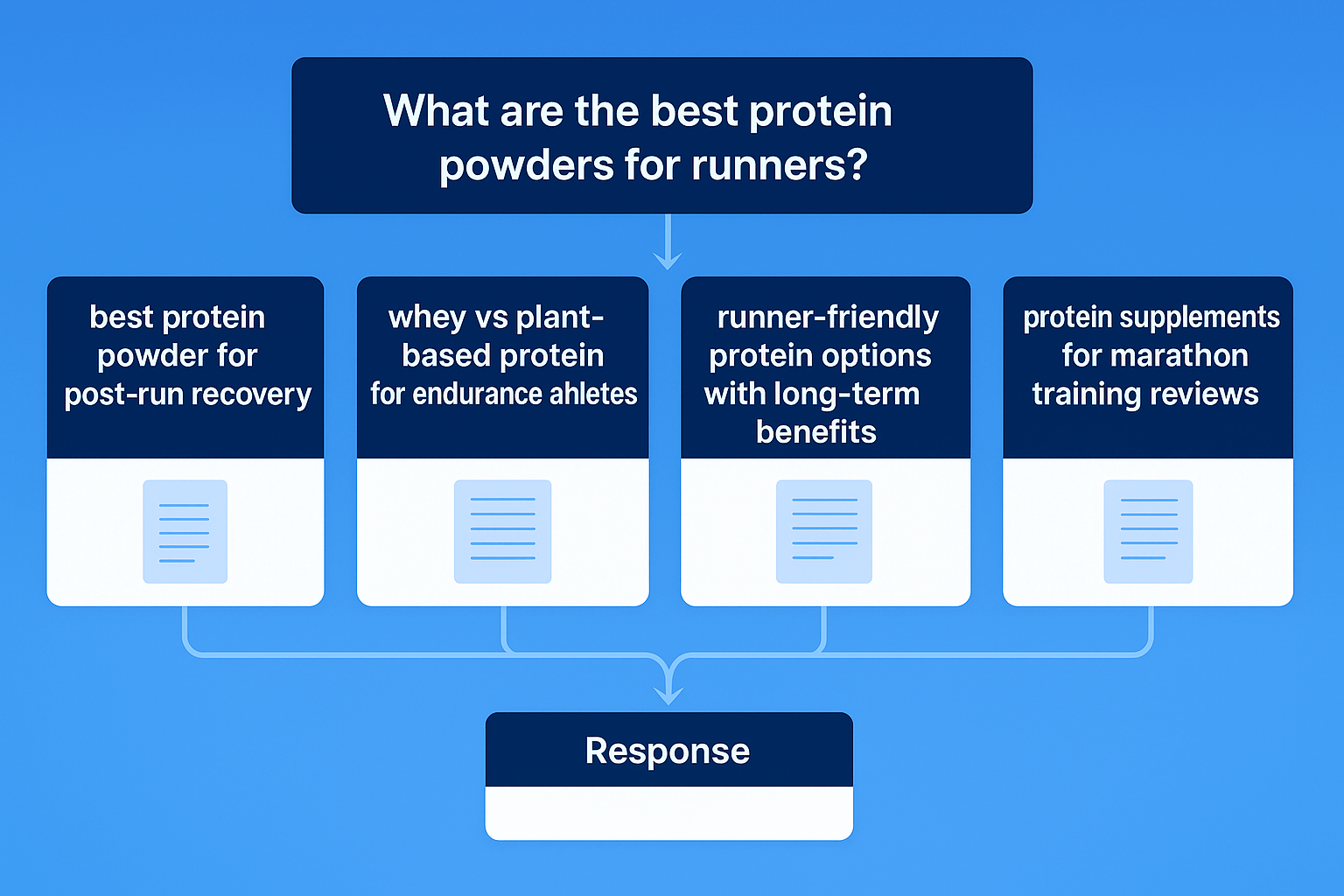 What are the best protein powders for runners?

best protein powder for post-run recovery

whey vs plant-based protein for endurance ahletes

runner-friendly protein options with long-term benefits

protein supplements for marathon training reviews

Response